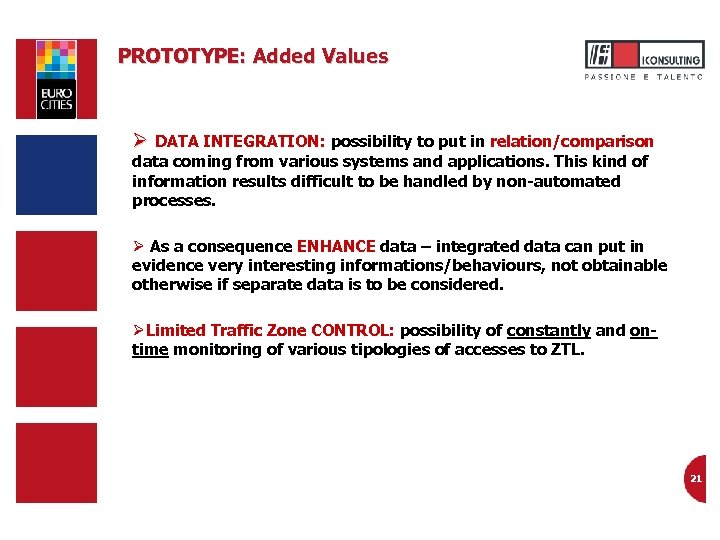 EURO CITIES

PROTOTYPE: Added Values

ICONSULTING
PASSIONE E TALENTO

➢ DATA INTEGRATION: possibility to put in relation/comparison data coming from various systems and applications. This kind of information results difficult to be handled by non-automated processes.

➢ As a consequence ENHANCE data – integrated data can put in evidence very interesting informations/behaviours, not obtainable otherwise if separate data is to be considered.

➢Limited Traffic Zone CONTROL: possibility of constantly and on-time monitoring of various tipologies of accesses to ZTL.

21